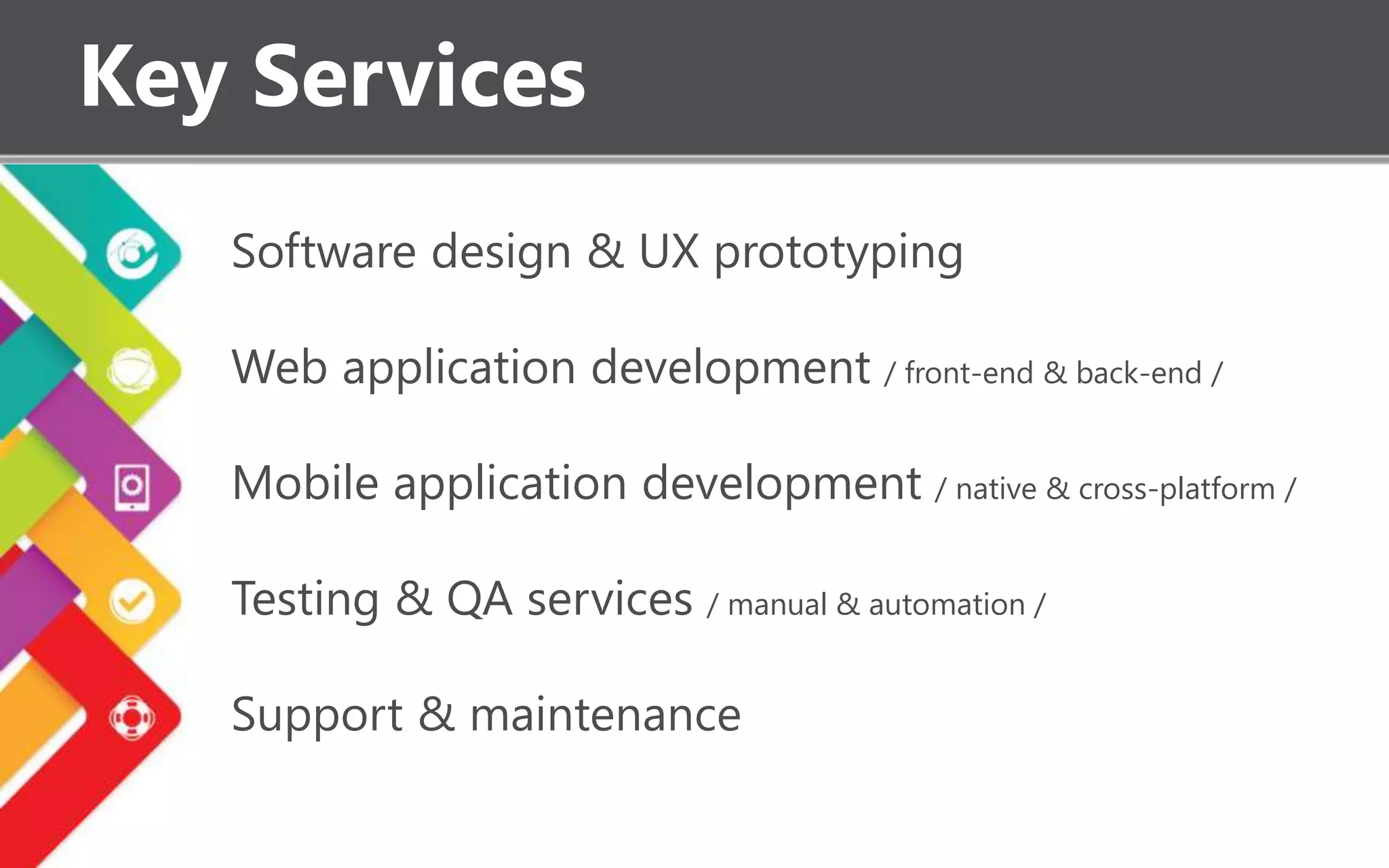 Key Services

Software design & UX prototyping

Web application development / front-end & back-end /

Mobile application development / native & cross-platform /

Testing & QA services / manual & automation /

Support & maintenance